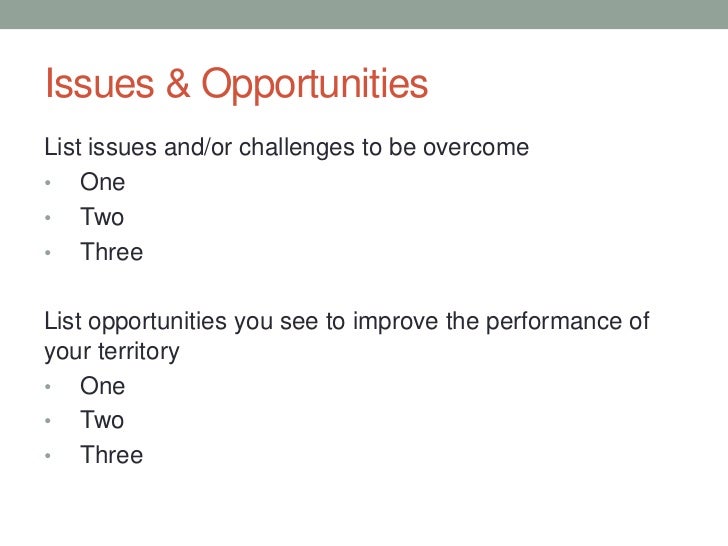 Issues & Opportunities

List issues and/or challenges to be overcome
• One
• Two
• Three

List opportunities you see to improve the performance of your territory
• One
• Two
• Three